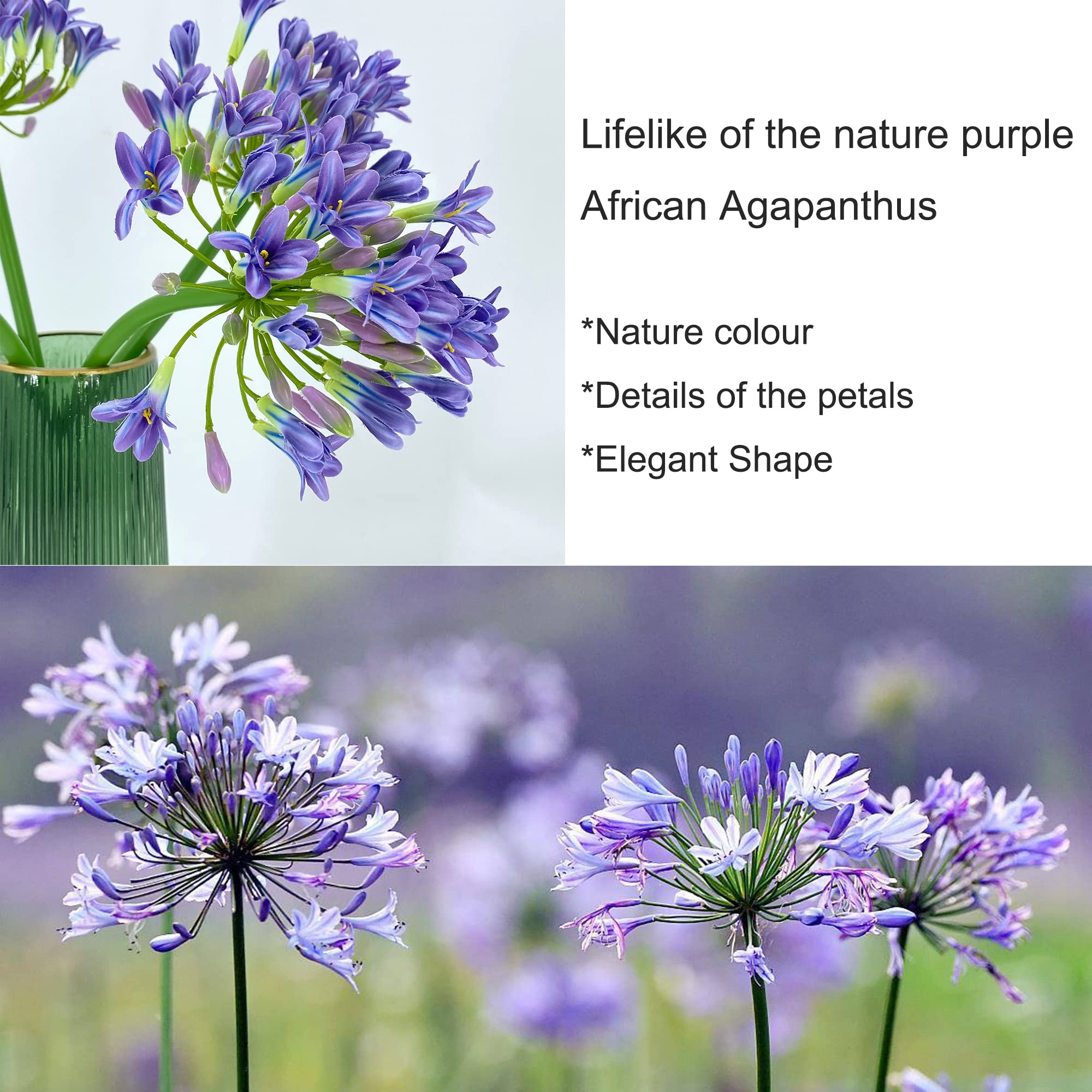 Lifelike of the nature purple African Agapanthus

*Nature colour

*Details of the petals

*Elegant Shape